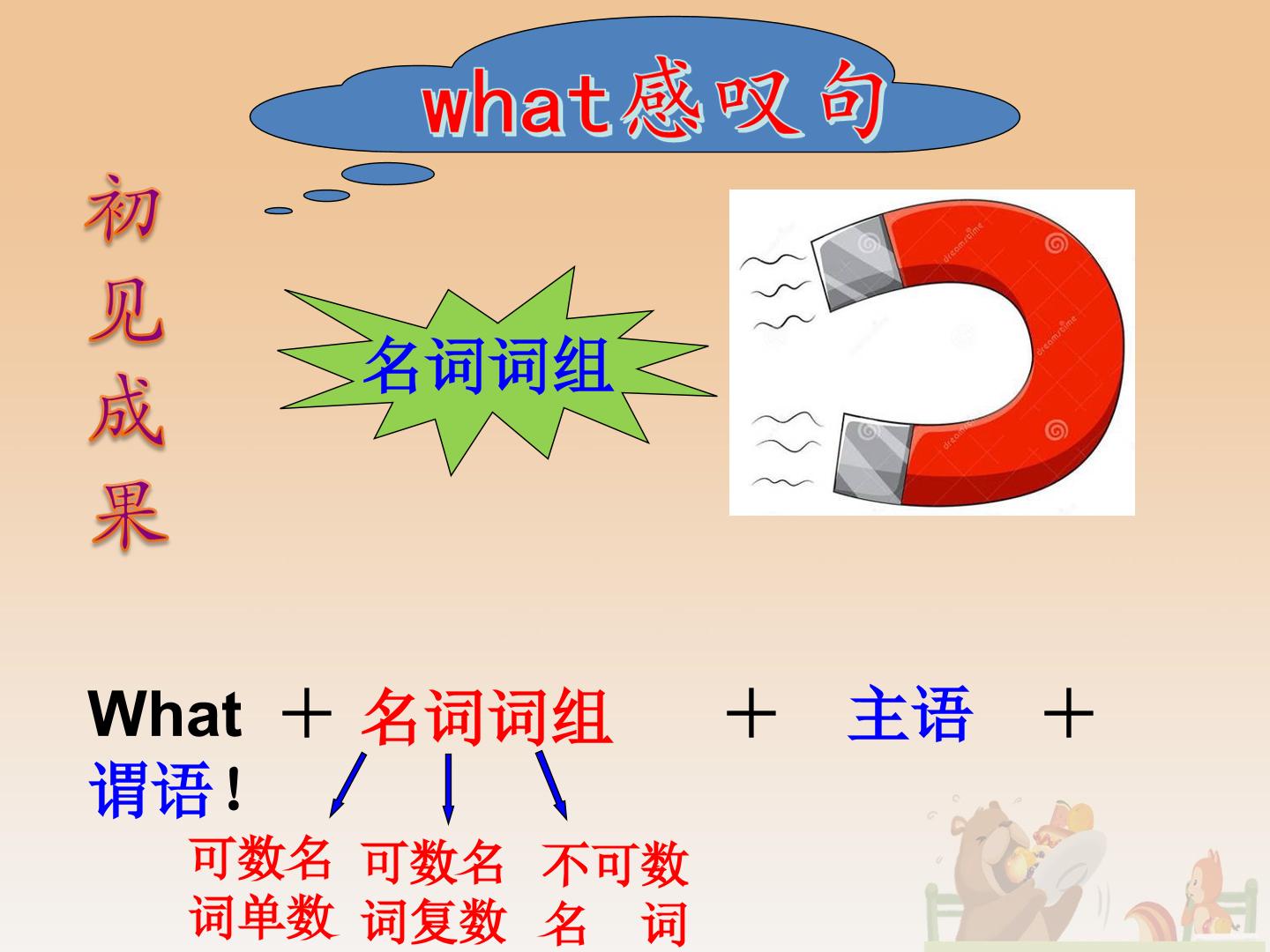 what感叹句

初见成果

名词词组

What ＋ 名词词组 ＋ 主语 ＋ 谓语！

可数名词单数

可数名词复数

不可数名 词